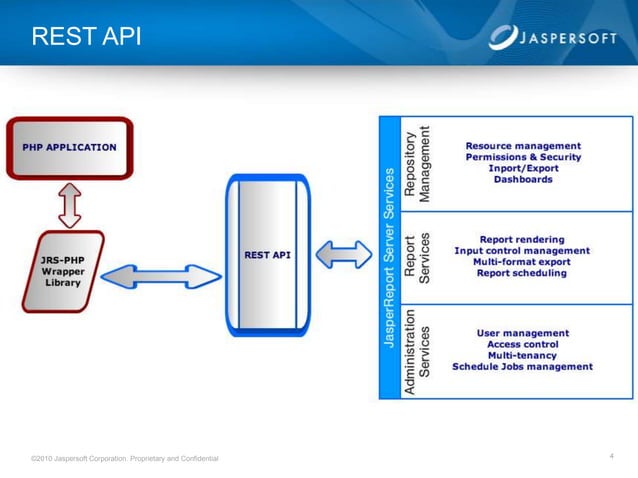 REST API

JASPERSOFT

PHP APPLICATION

JRS-PHP Wrapper Library

REST API

JasperReport Server Services

Repository Management

Resource management
Permissions & Security
Inport/Export
Dashboards

Report Services

Report rendering
Input control management
Multi-format export
Report scheduling

Administration Services

User management
Access control
Multi-tenancy
Schedule Jobs management

©2010 Jaspersoft Corporation. Proprietary and Confidential

4